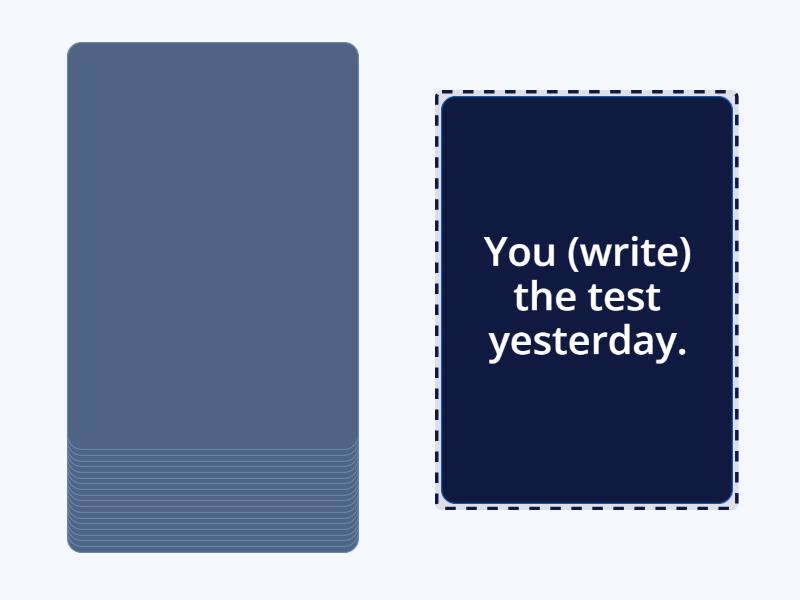 You (write) the test yesterday.